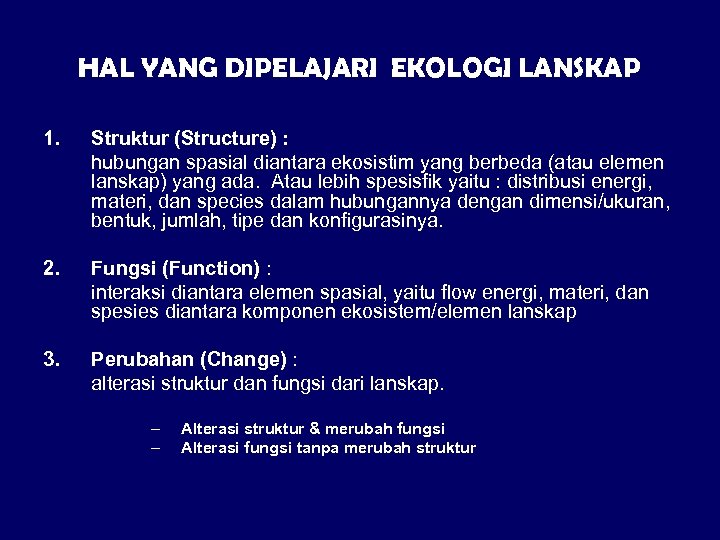 HAL YANG DIPELAJARI EKOLOGI LANSKAP

1. Struktur (Structure) :
hubungan spasial diantara ekosistim yang berbeda (atau elemen lanskap) yang ada. Atau lebih spesisfik yaitu : distribusi energi, materi, dan species dalam hubungannya dengan dimensi/ukuran, bentuk, jumlah, tipe dan konfigurasinya.

2. Fungsi (Function) :
interaksi diantara elemen spasial, yaitu flow energi, materi, dan spesies diantara komponen ekosistem/elemen lanskap

3. Perubahan (Change) :
alterasi struktur dan fungsi dari lanskap.

– Alterasi struktur & merubah fungsi
– Alterasi fungsi tanpa merubah struktur